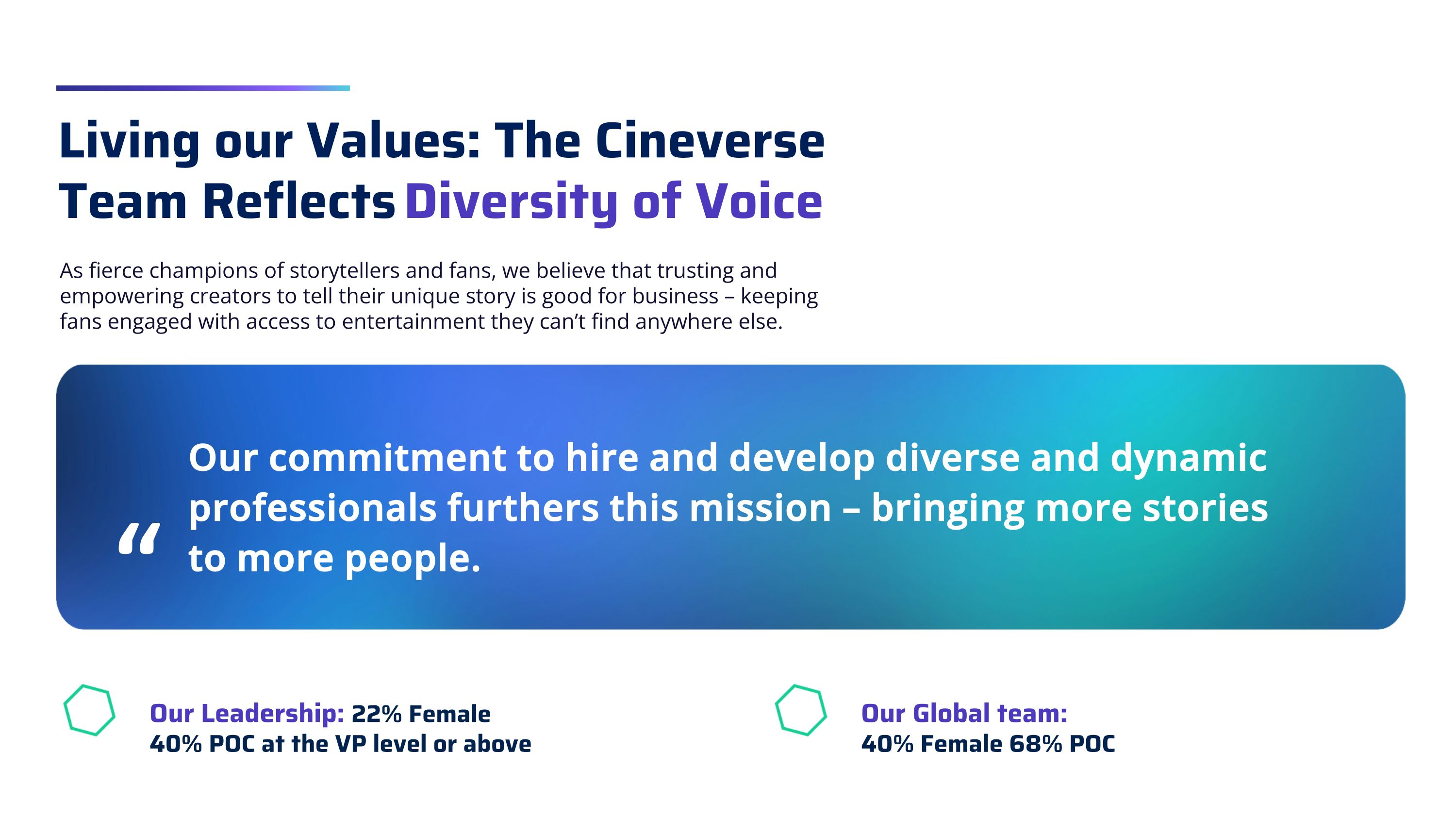 Living our Values: The Cineverse Team Reflects Diversity of Voice

As fierce champions of storytellers and fans, we believe that trusting and empowering creators to tell their unique story is good for business – keeping fans engaged with access to entertainment they can't find anywhere else.

“ Our commitment to hire and develop diverse and dynamic professionals furthers this mission – bringing more stories to more people.

Our Leadership: 22% Female
40% POC at the VP level or above

Our Global team:
40% Female 68% POC